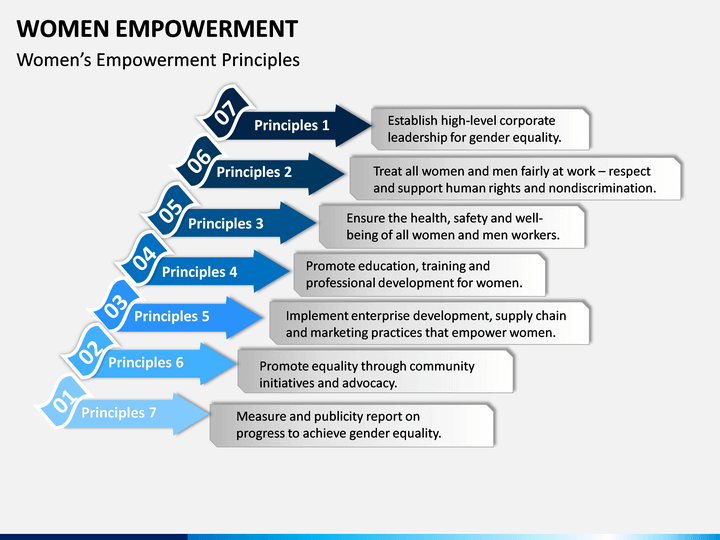 WOMEN EMPOWERMENT

Women's Empowerment Principles

07 Principles 1
Establish high-level corporate leadership for gender equality.

06 Principles 2
Treat all women and men fairly at work – respect and support human rights and nondiscrimination.

05 Principles 3
Ensure the health, safety and well-being of all women and men workers.

04 Principles 4
Promote education, training and professional development for women.

03 Principles 5
Implement enterprise development, supply chain and marketing practices that empower women.

02 Principles 6
Promote equality through community initiatives and advocacy.

01 Principles 7
Measure and publicity report on progress to achieve gender equality.